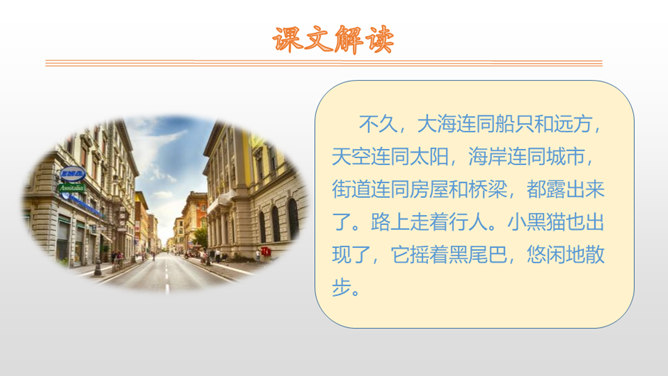 课文解读

不久，大海连同船只和远方，天空连同太阳，海岸连同城市，街道连同房屋和桥梁，都露出来了。路上走着行人。小黑猫也出现了，它摇着黑尾巴，悠闲地散步。